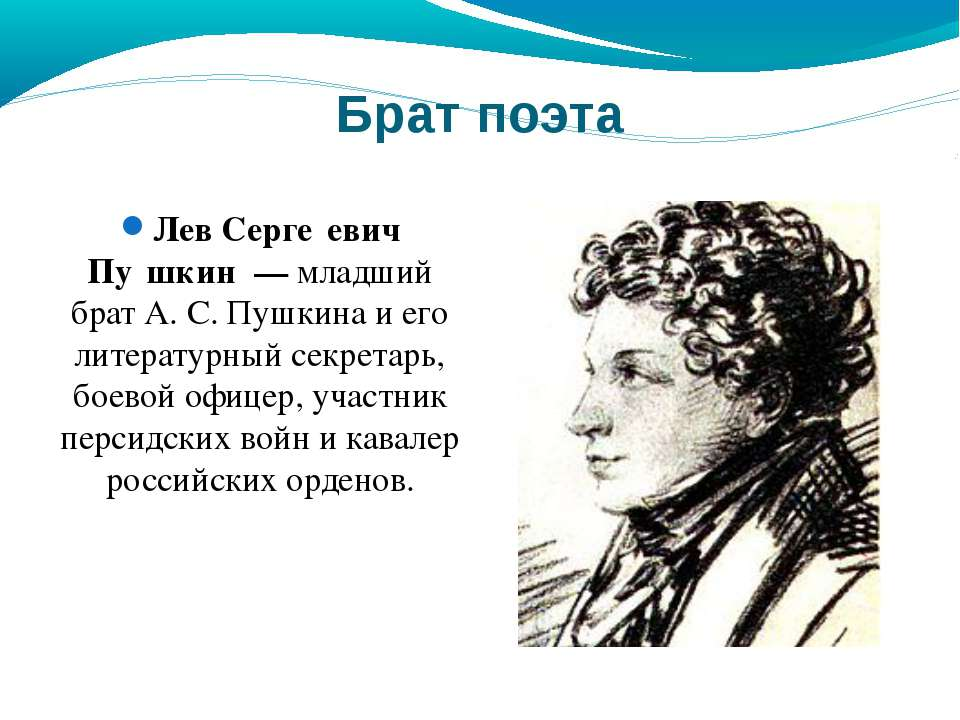 Брат поэта

Лев Серге евич Пу шкин — младший брат А. С. Пушкина и его литературный секретарь, боевой офицер, участник персидских войн и кавалер российских орденов.